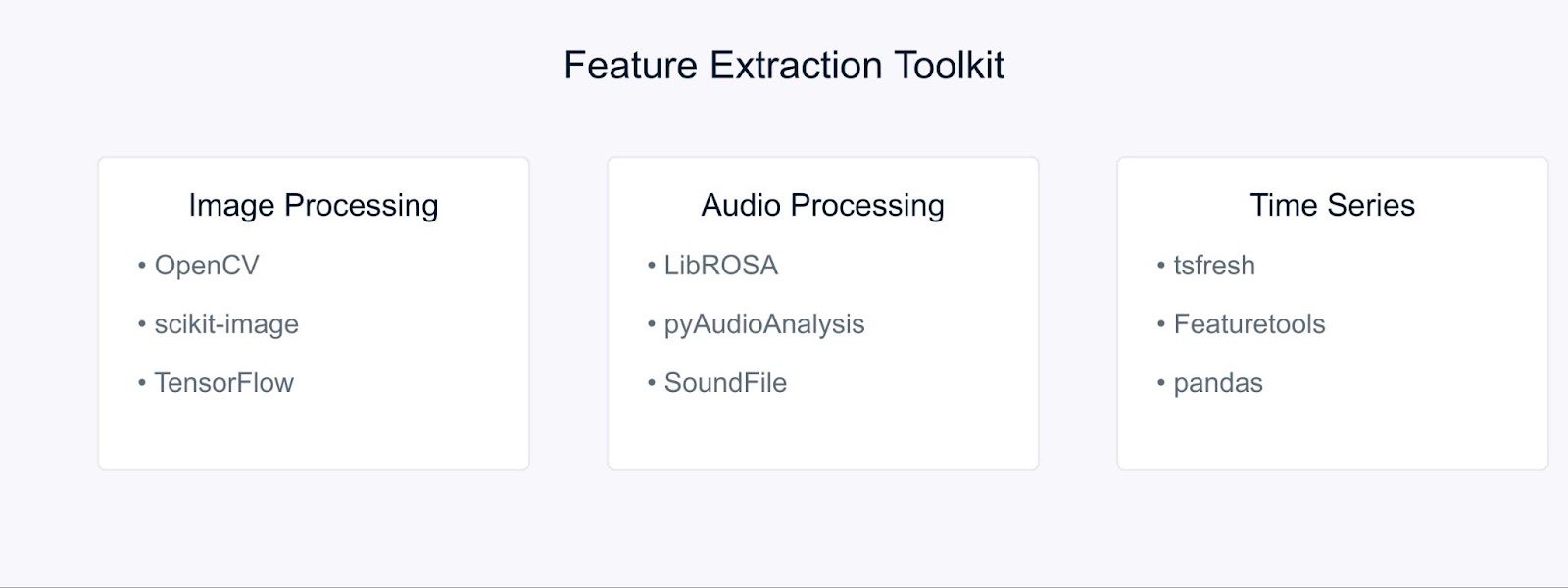 Feature Extraction Toolkit

Image Processing
• OpenCV
• scikit-image
• TensorFlow

Audio Processing
• LibROSA
• pyAudioAnalysis
• SoundFile

Time Series
• tsfresh
• Featuretools
• pandas